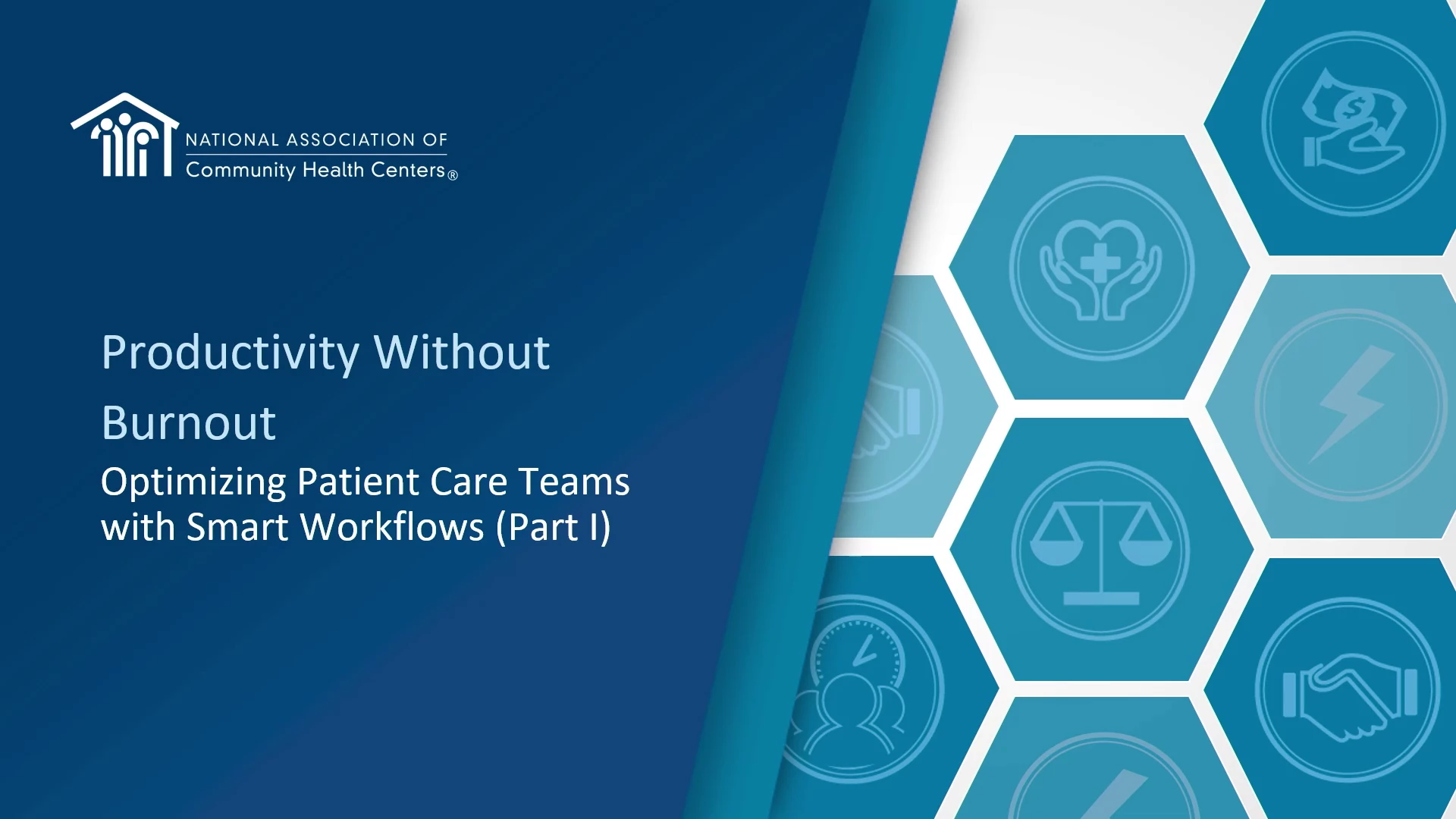 NATIONAL ASSOCIATION OF
Community Health Centers®

Productivity Without Burnout

Optimizing Patient Care Teams with Smart Workflows (Part I)